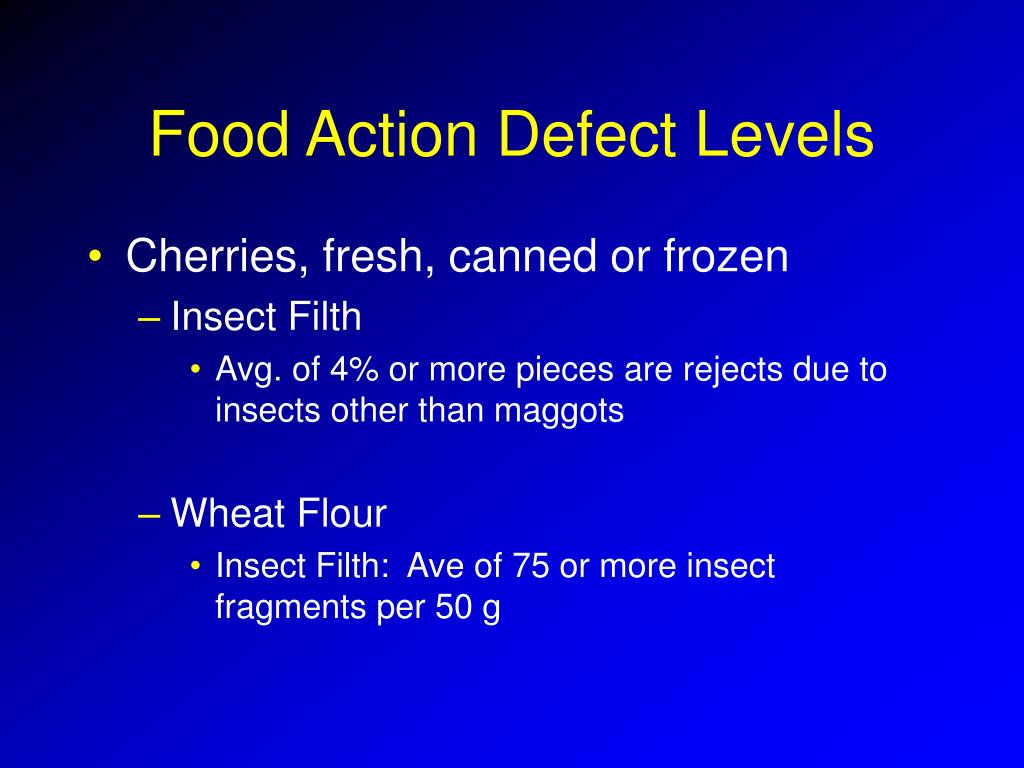 Food Action Defect Levels

• Cherries, fresh, canned or frozen
– Insect Filth
• Avg. of 4% or more pieces are rejects due to insects other than maggots

– Wheat Flour
• Insect Filth: Ave of 75 or more insect fragments per 50 g